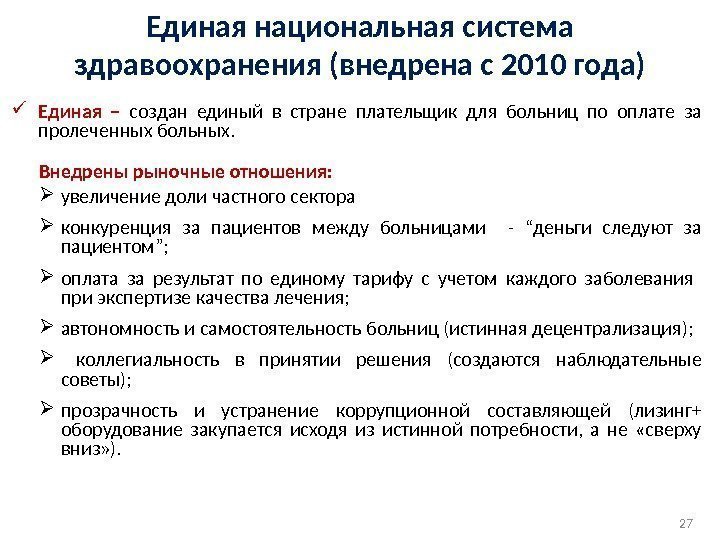 Единая национальная система здравоохранения (внедрена с 2010 года)

✓ Единая – создан единый в стране плательщик для больниц по оплате за пролеченных больных.

Внедрены рыночные отношения:

➢ увеличение доли частного сектора

➢ конкуренция за пациентов между больницами - “деньги следуют за пациентом”;

➢ оплата за результат по единому тарифу с учетом каждого заболевания при экспертизе качества лечения;

➢ автономность и самостоятельность больниц (истинная децентрализация);

➢ коллегиальность в принятии решения (создаются наблюдательные советы);

➢ прозрачность и устранение коррупционной составляющей (лизинг+ оборудование закупается исходя из истинной потребности, а не «сверху вниз»).

27